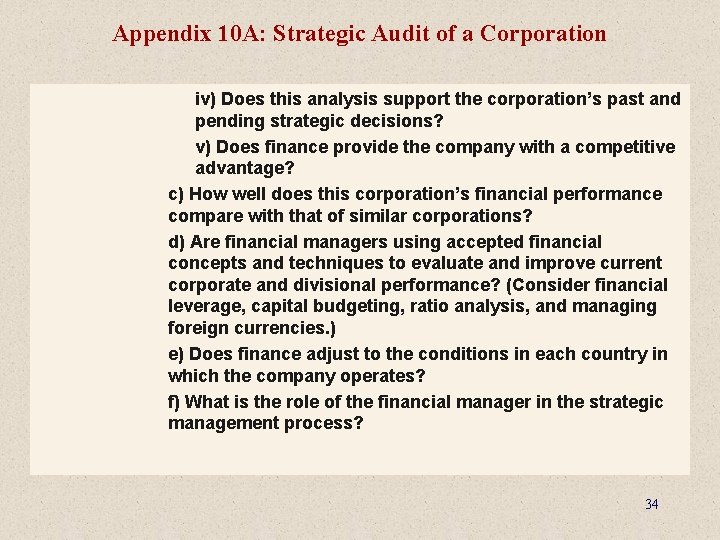 Appendix 10A: Strategic Audit of a Corporation

iv) Does this analysis support the corporation's past and pending strategic decisions?

v) Does finance provide the company with a competitive advantage?

c) How well does this corporation's financial performance compare with that of similar corporations?

d) Are financial managers using accepted financial concepts and techniques to evaluate and improve current corporate and divisional performance? (Consider financial leverage, capital budgeting, ratio analysis, and managing foreign currencies.)

e) Does finance adjust to the conditions in each country in which the company operates?

f) What is the role of the financial manager in the strategic management process?

34